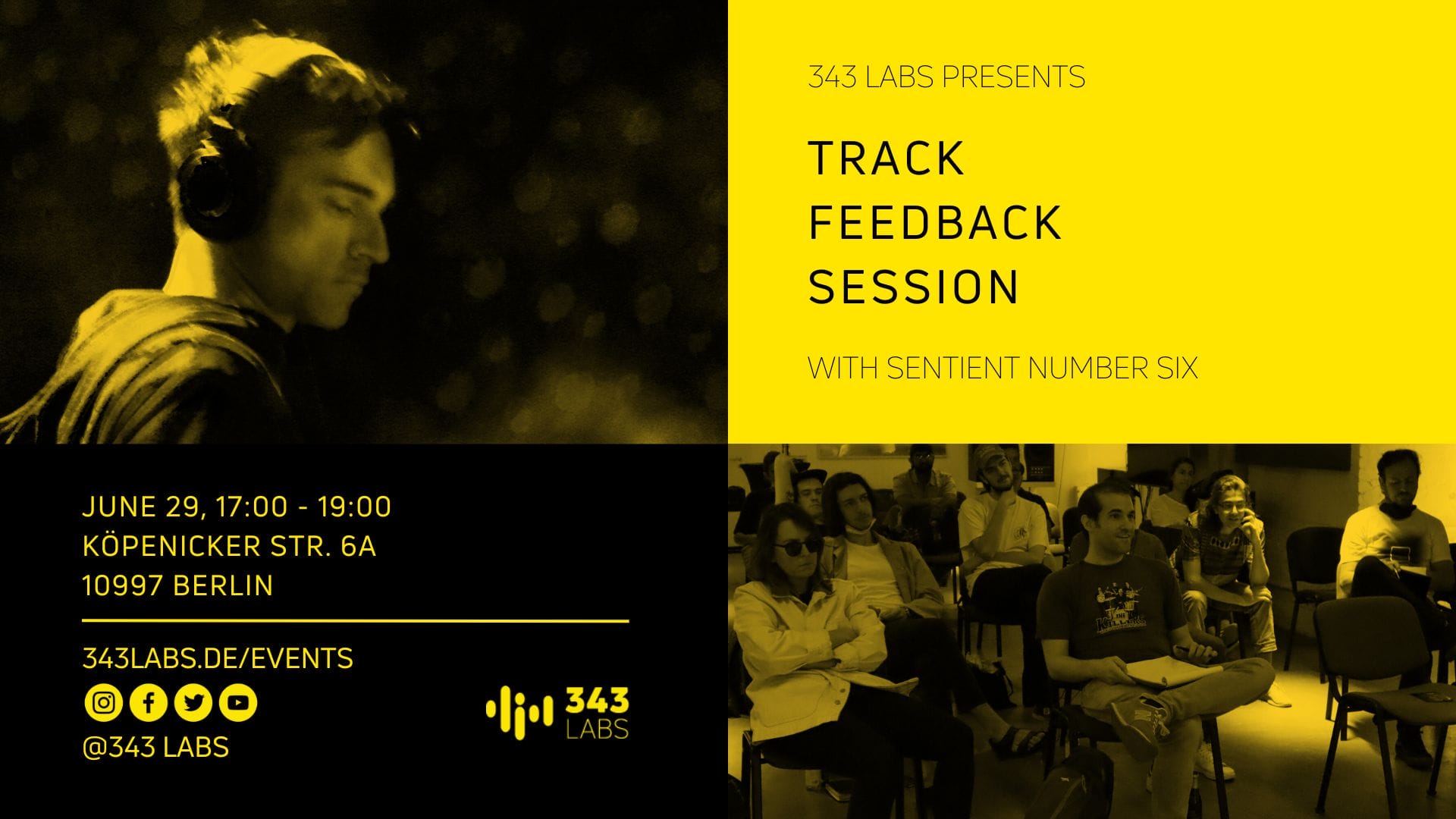 343 LABS PRESENTS

TRACK
FEEDBACK
SESSION

WITH SENTIENT NUMBER SIX

JUNE 29, 17:00 - 19:00
KÖPENICKER STR. 6A
10997 BERLIN

343LABS.DE/EVENTS

@343 LABS

343
LABS